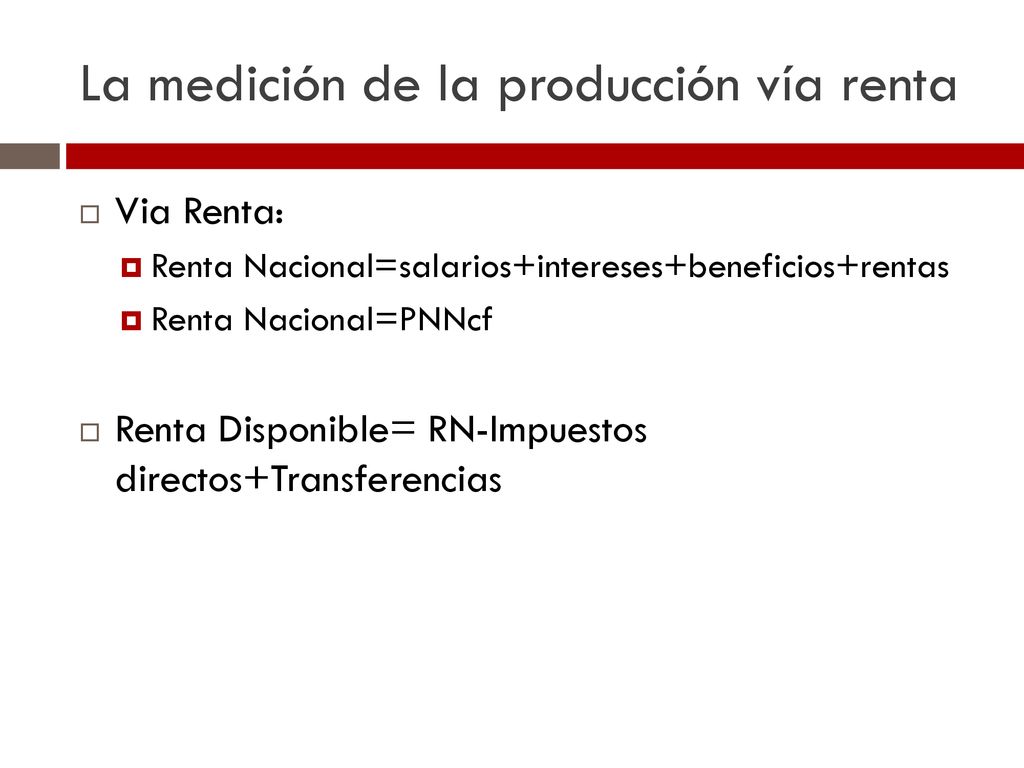 La medición de la producción vía renta

Via Renta:

Renta Nacional=salarios+intereses+beneficios+rentas

Renta Nacional=PNNcf

Renta Disponible= RN-Impuestos directos+Transferencias